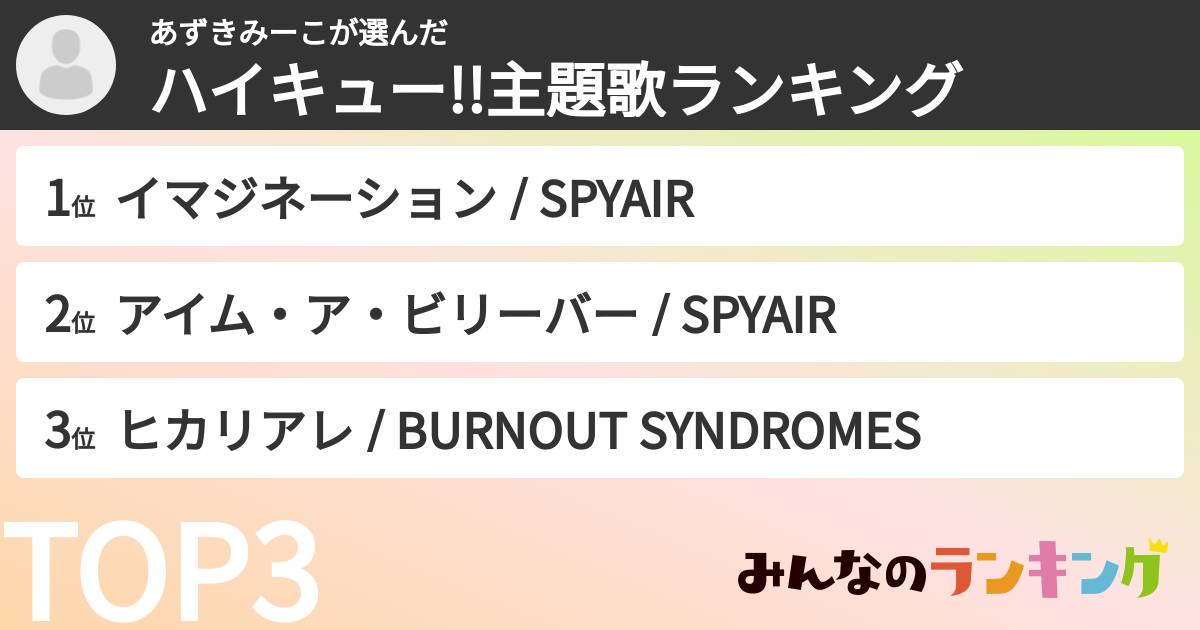 あずきみーこが選んだ
ハイキュー!!主題歌ランキング

1位 イマジネーション / SPYAIR

2位 アイム・ア・ビリーバー / SPYAIR

3位 ヒカリアレ / BURNOUT SYNDROMES

TOP3

みんなのランキング